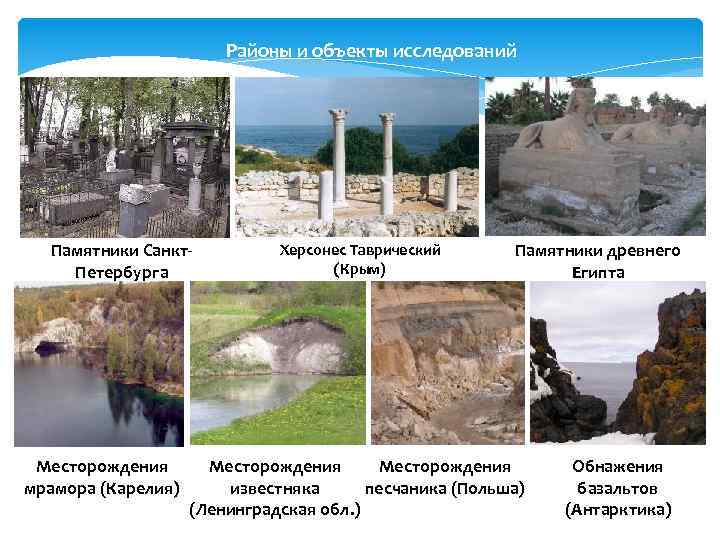 Районы и объекты исследований

Памятники Санкт-Петербурга

Херсонес Таврический (Крым)

Памятники древнего Египта

Месторождения мрамора (Карелия)

Месторождения известняка (Ленинградская обл.)

Месторождения песчаника (Польша)

Обнажения базальтов (Антарктика)